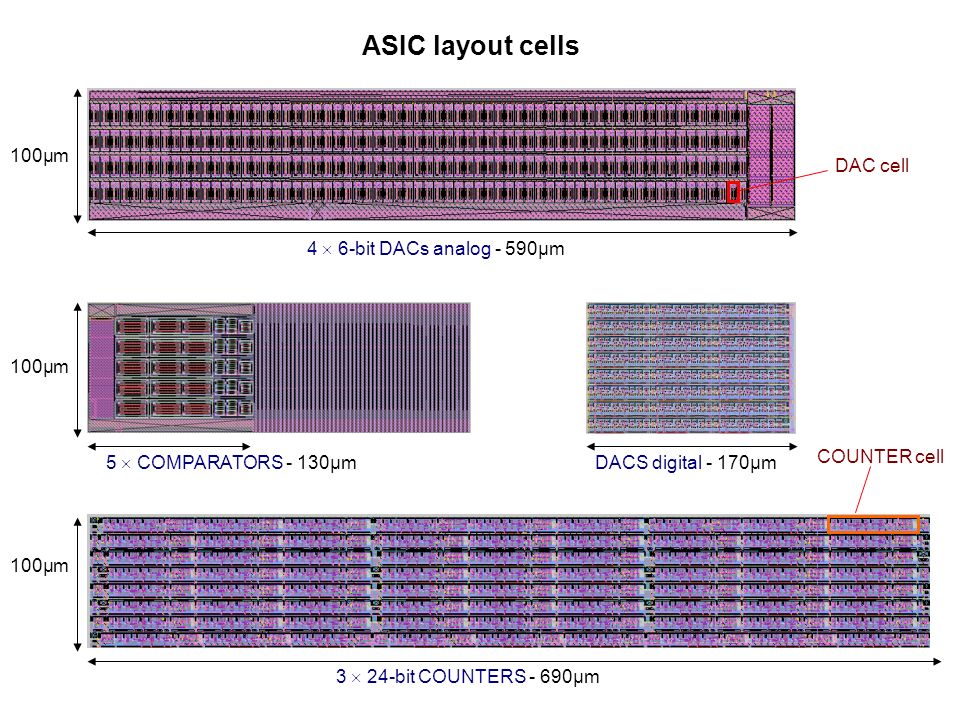 ASIC layout cells

100µm

DAC cell

4 × 6-bit DACs analog - 590µm

100µm

5 × COMPARATORS - 130µm

DACS digital - 170µm

COUNTER cell

100µm

3 × 24-bit COUNTERS - 690µm